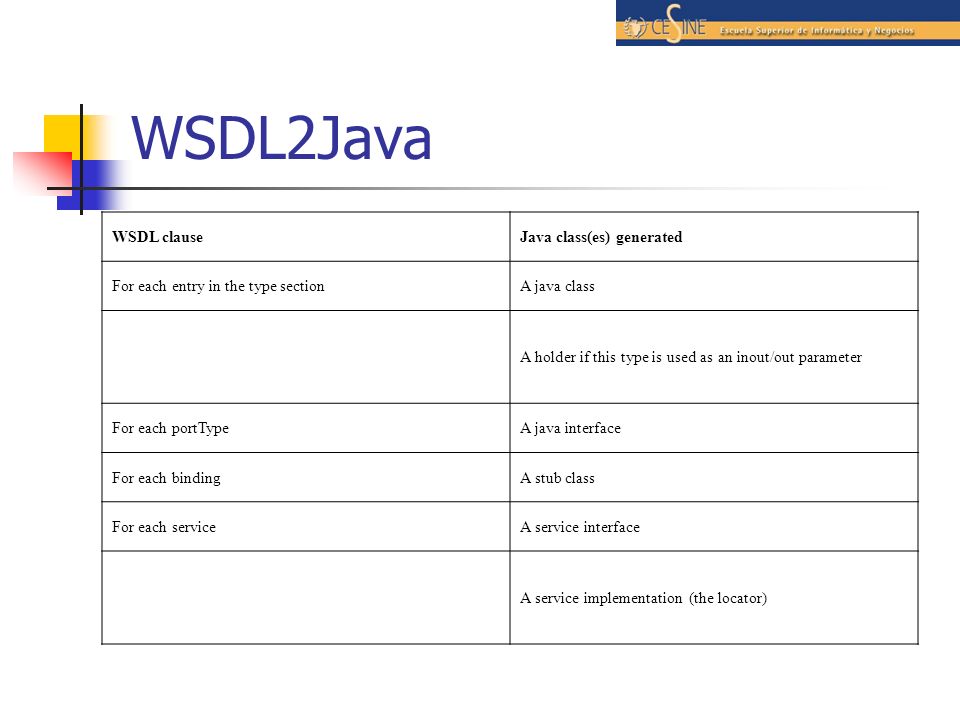 CESINE Escuela Superior de Informática y Negocios

WSDL2Java

| WSDL clause | Java class(es) generated |
|---|---|
| For each entry in the type section | A java class |
| | A holder if this type is used as an inout/out parameter |
| For each portType | A java interface |
| For each binding | A stub class |
| For each service | A service interface |
| | A service implementation (the locator) |